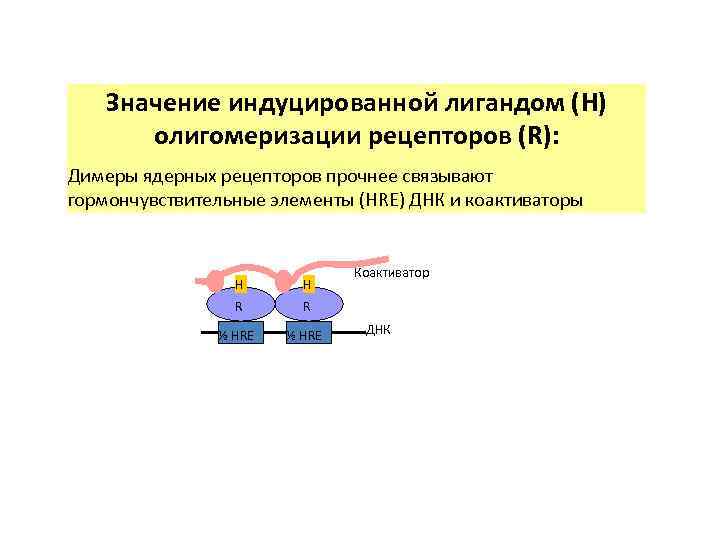 Значение индуцированной лигандом (Н) олигомеризации рецепторов (R):

Димеры ядерных рецепторов прочнее связывают гормончувствительные элементы (HRE) ДНК и коактиваторы

Коактиватор
H
H
R
R
½ HRE
½ HRE
ДНК